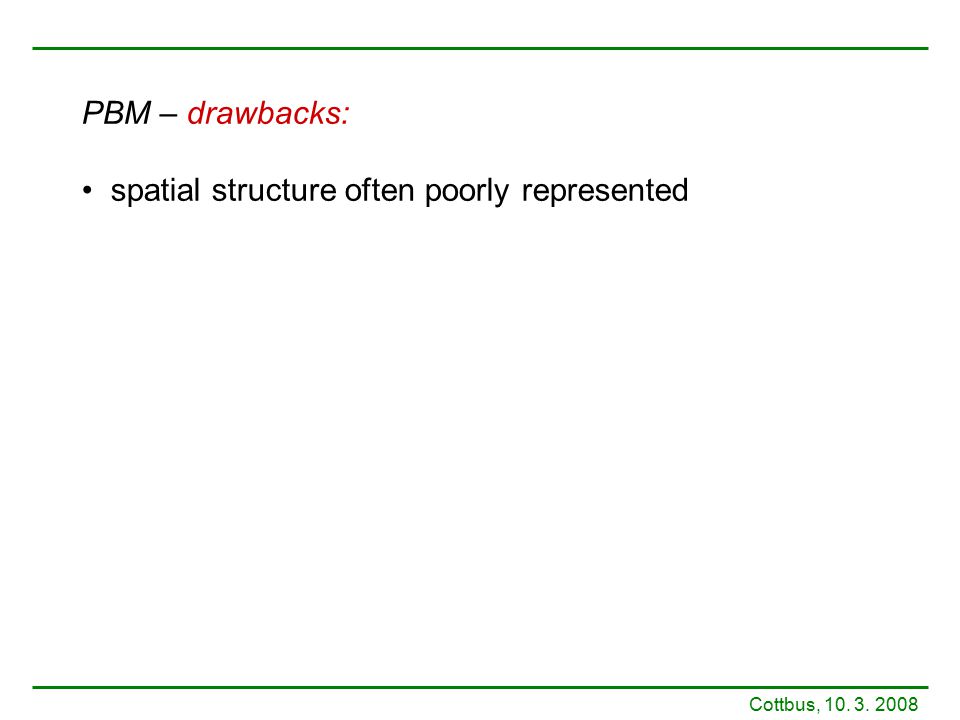 PBM – drawbacks:

• spatial structure often poorly represented

Cottbus, 10. 3. 2008